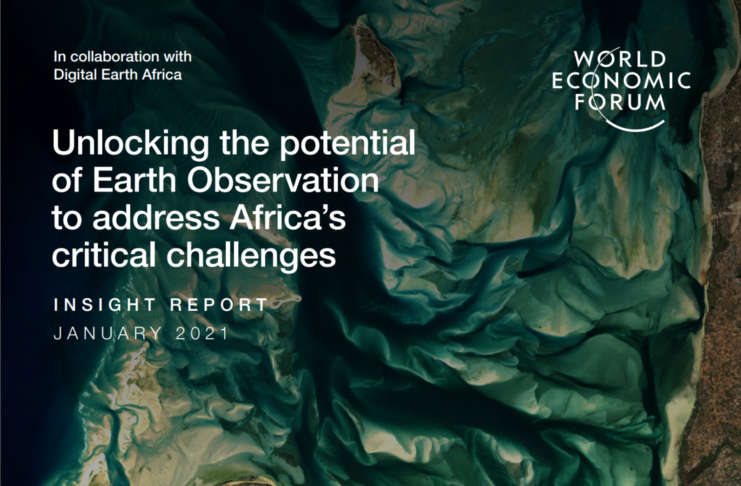 In collaboration with
Digital Earth Africa

WORLD
ECONOMIC
FORUM

Unlocking the potential of Earth Observation to address Africa's critical challenges

INSIGHT REPORT
JANUARY 2021